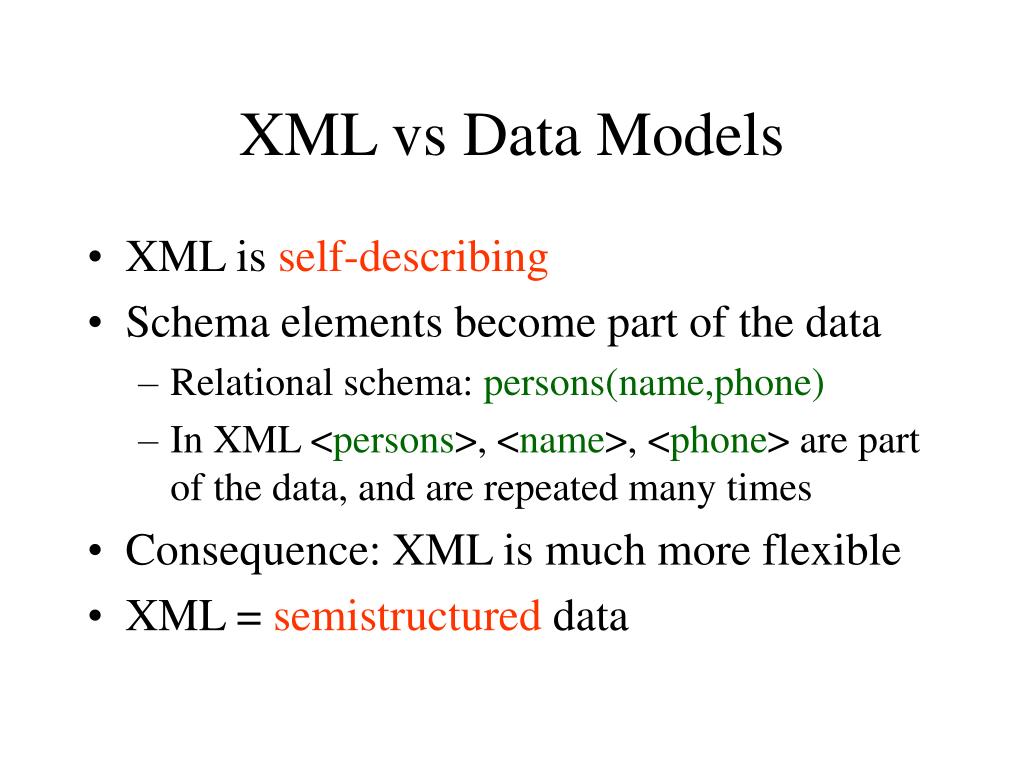 XML vs Data Models

• XML is self-describing
• Schema elements become part of the data
  – Relational schema: persons(name,phone)
  – In XML <persons>, <name>, <phone> are part of the data, and are repeated many times
• Consequence: XML is much more flexible
• XML = semistructured data